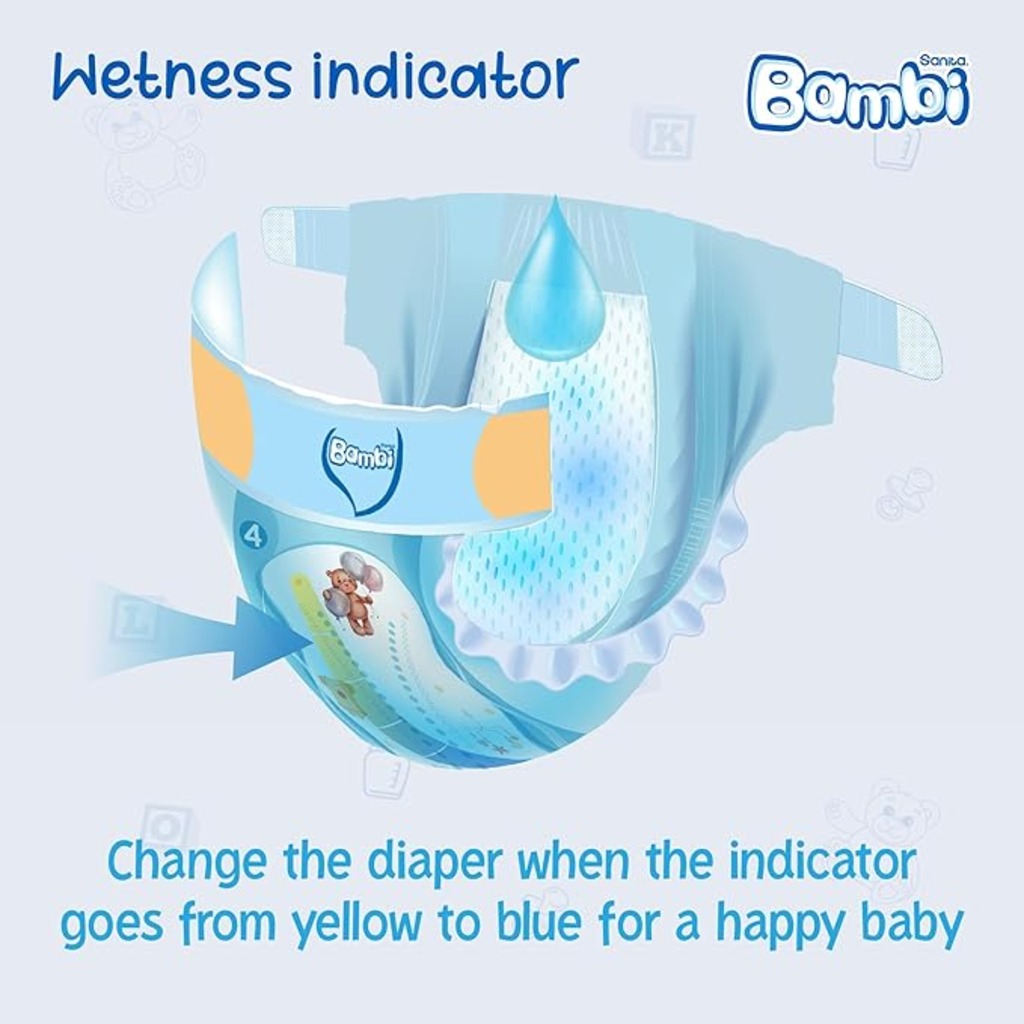 Wetness indicator

Sanita.
Bambi

Bambi

4

Change the diaper when the indicator goes from yellow to blue for a happy baby